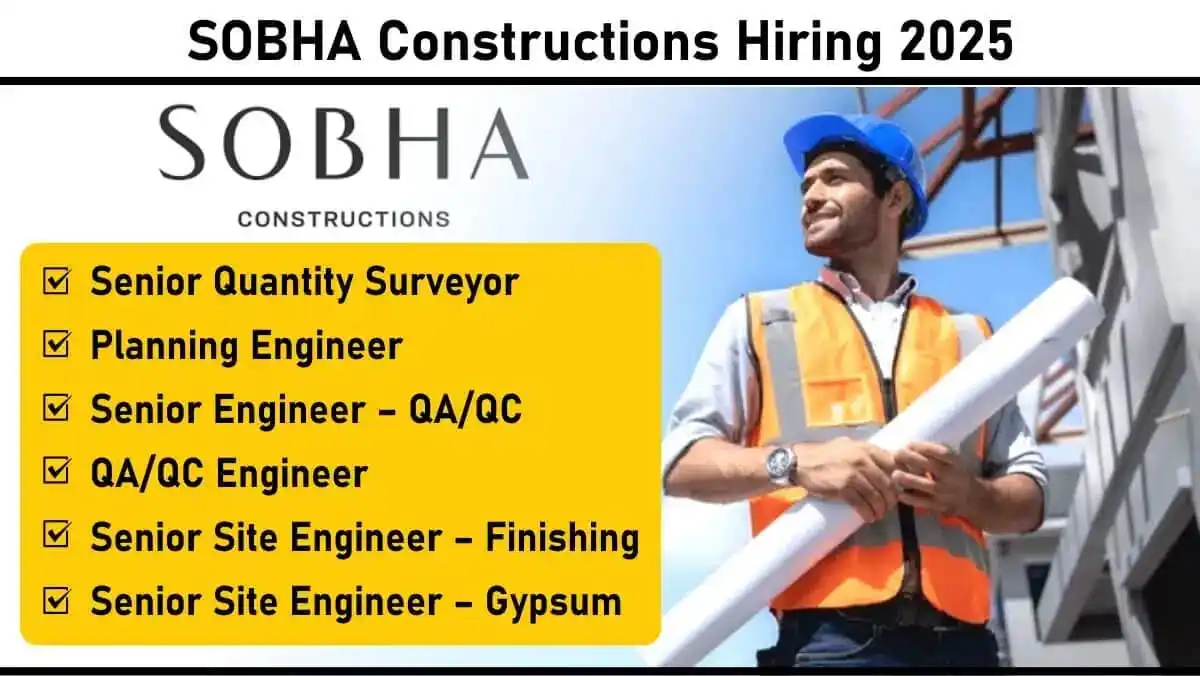 SOBHA Constructions Hiring 2025

SOBHA
CONSTRUCTIONS

☑ Senior Quantity Surveyor
☑ Planning Engineer
☑ Senior Engineer – QA/QC
☑ QA/QC Engineer
☑ Senior Site Engineer – Finishing
☑ Senior Site Engineer – Gypsum